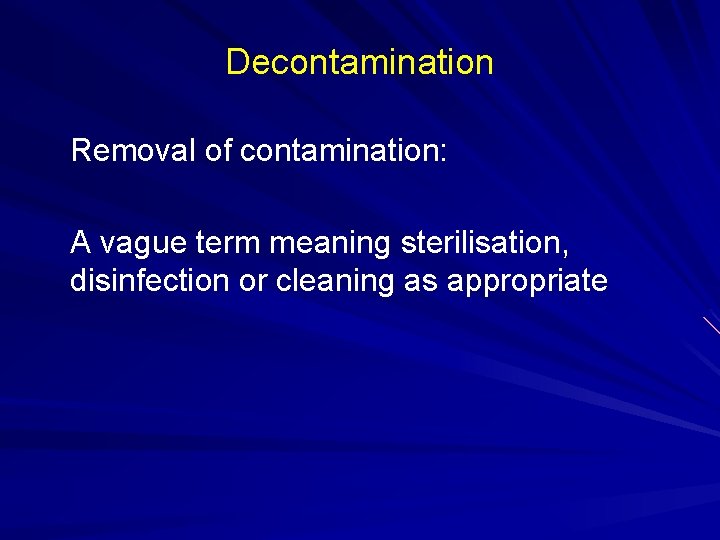 Decontamination

Removal of contamination:

A vague term meaning sterilisation, disinfection or cleaning as appropriate